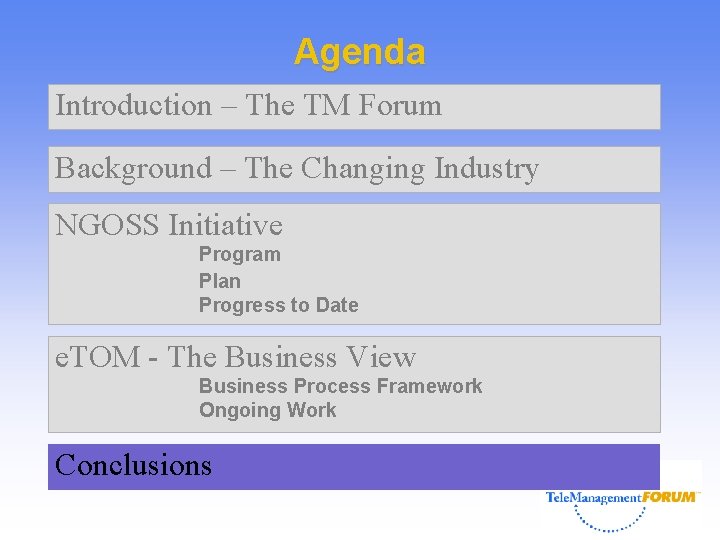 Agenda

Introduction – The TM Forum

Background – The Changing Industry

NGOSS Initiative
Program
Plan
Progress to Date

eTOM - The Business View
Business Process Framework
Ongoing Work

Conclusions

TeleManagementFORUM